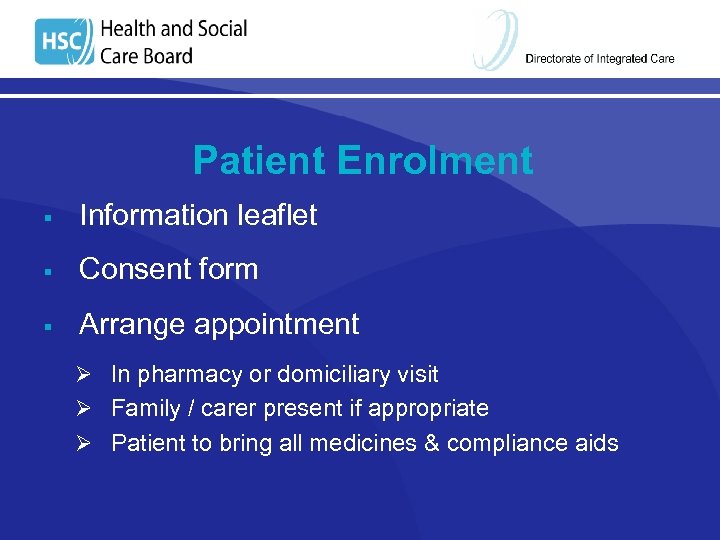 HSC Health and Social Care Board

Directorate of Integrated Care

Patient Enrolment

▪ Information leaflet

▪ Consent form

▪ Arrange appointment

➢ In pharmacy or domiciliary visit
➢ Family / carer present if appropriate
➢ Patient to bring all medicines & compliance aids